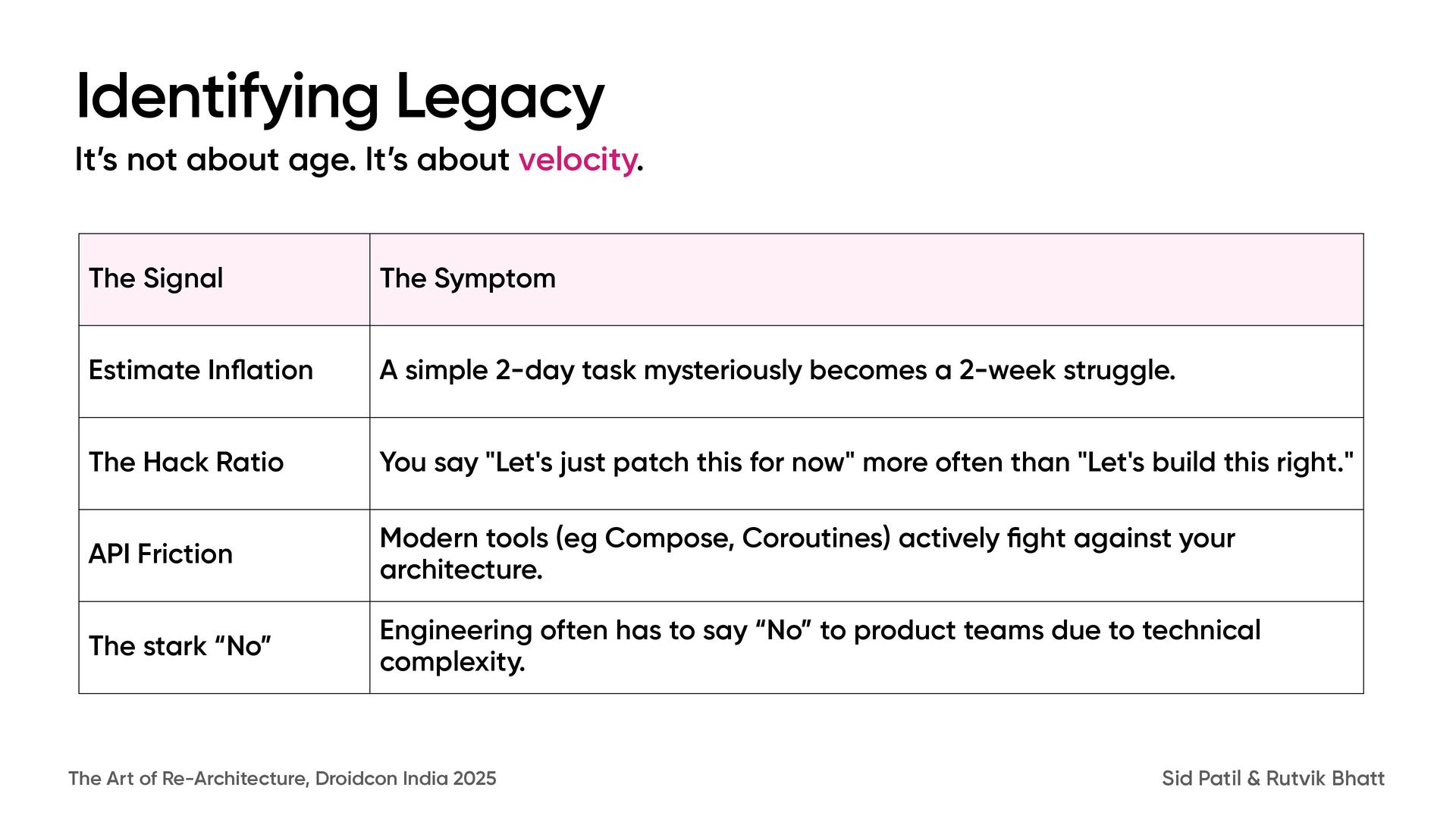 Identifying Legacy

It’s not about age. It’s about velocity.

| The Signal | The Symptom |
|---|---|
| Estimate Inflation | A simple 2-day task mysteriously becomes a 2-week struggle. |
| The Hack Ratio | You say "Let's just patch this for now" more often than "Let's build this right." |
| API Friction | Modern tools (eg Compose, Coroutines) actively fight against your architecture. |
| The stark “No” | Engineering often has to say “No” to product teams due to technical complexity. |

The Art of Re-Architecture, Droidcon India 2025

Sid Patil & Rutvik Bhatt